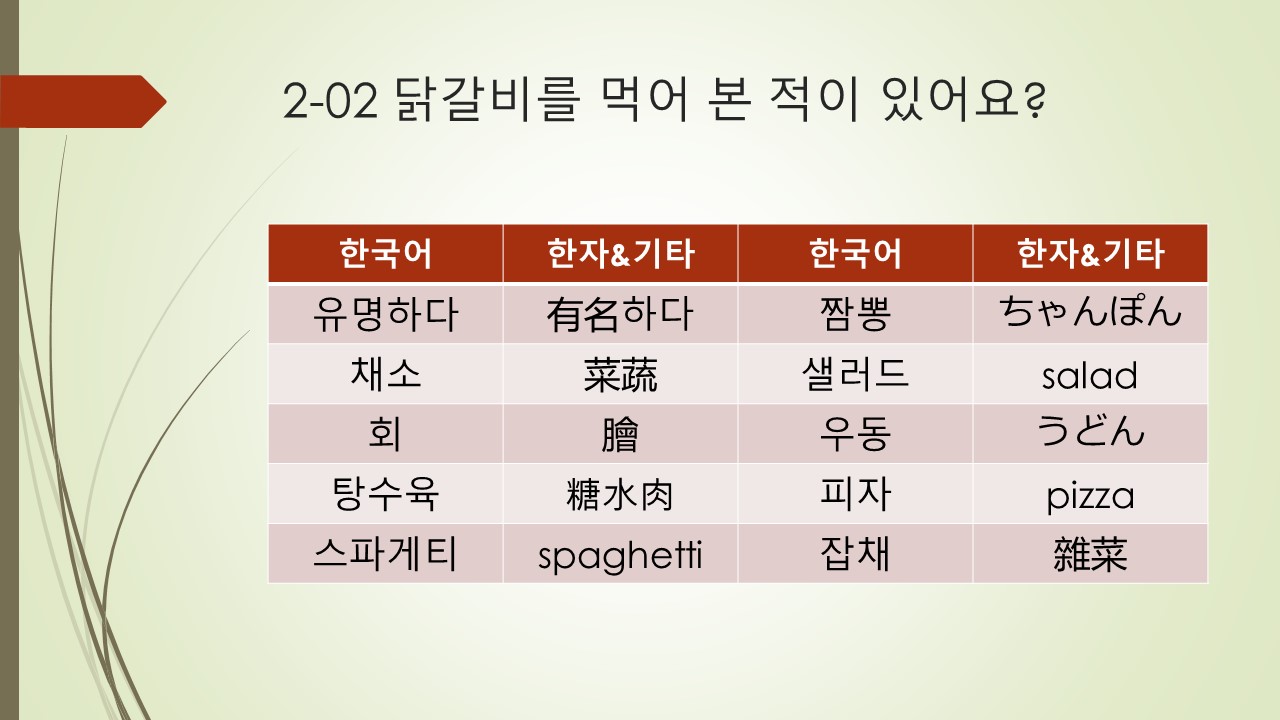 2-02 닭갈비를 먹어 본 적이 있어요?

| 한국어 | 한자&기타 | 한국어 | 한자&기타 |
|---|---|---|---|
| 유명하다 | 有名하다 | 짬뽕 | ちゃんぽん |
| 채소 | 菜蔬 | 샐러드 | salad |
| 회 | 膾 | 우동 | うどん |
| 탕수육 | 糖水肉 | 피자 | pizza |
| 스파게티 | spaghetti | 잡채 | 雜菜 |